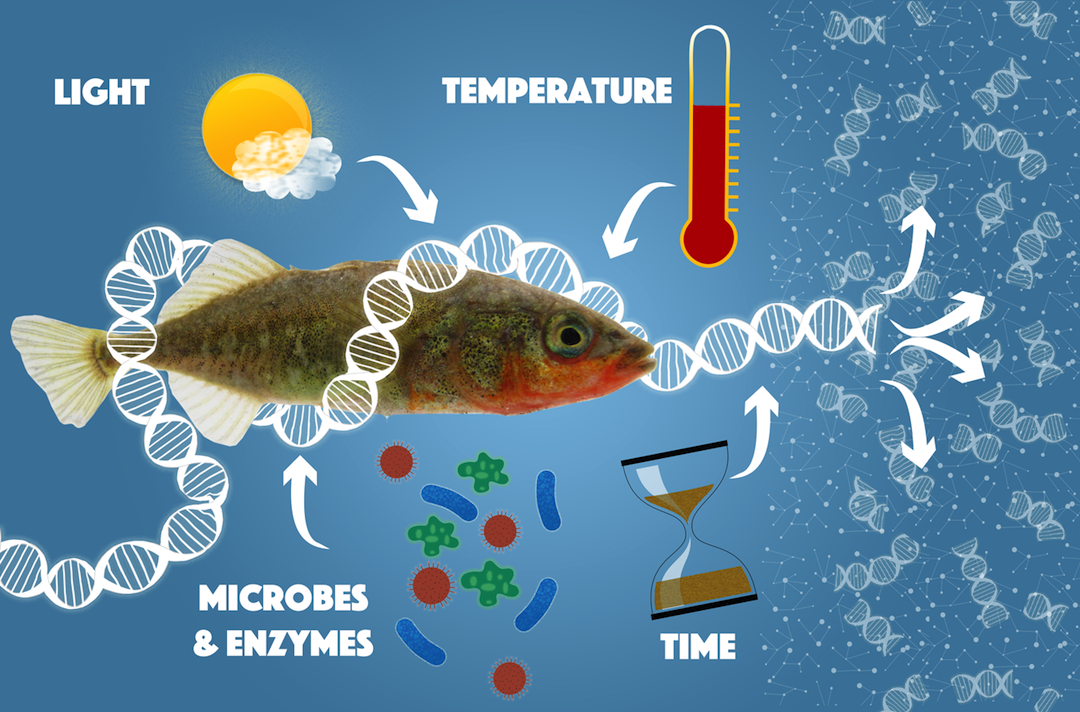 LIGHT

TEMPERATURE

MICROBES & ENZYMES

TIME